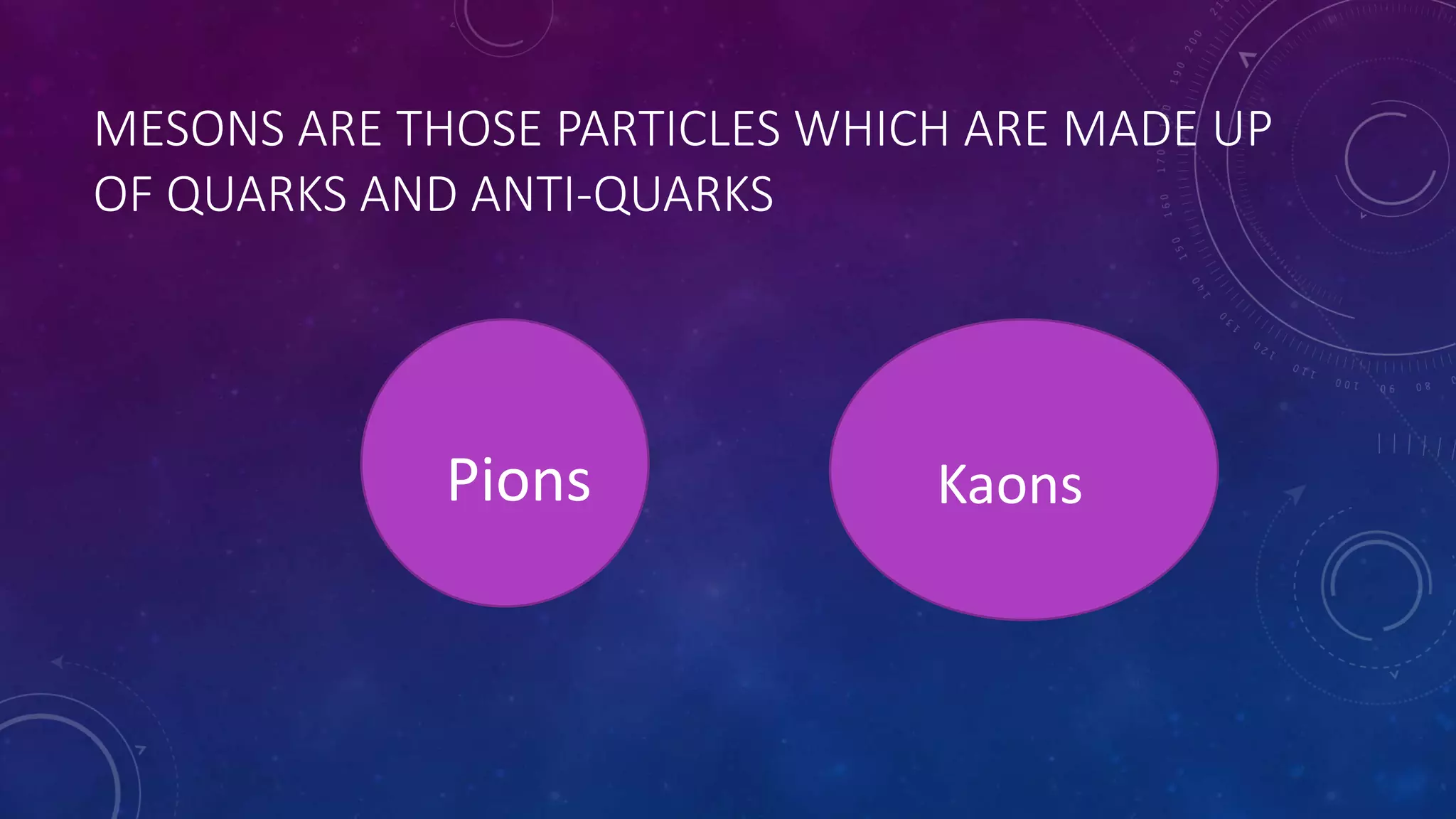 MESONS ARE THOSE PARTICLES WHICH ARE MADE UP OF QUARKS AND ANTI-QUARKS

Pions

Kaons